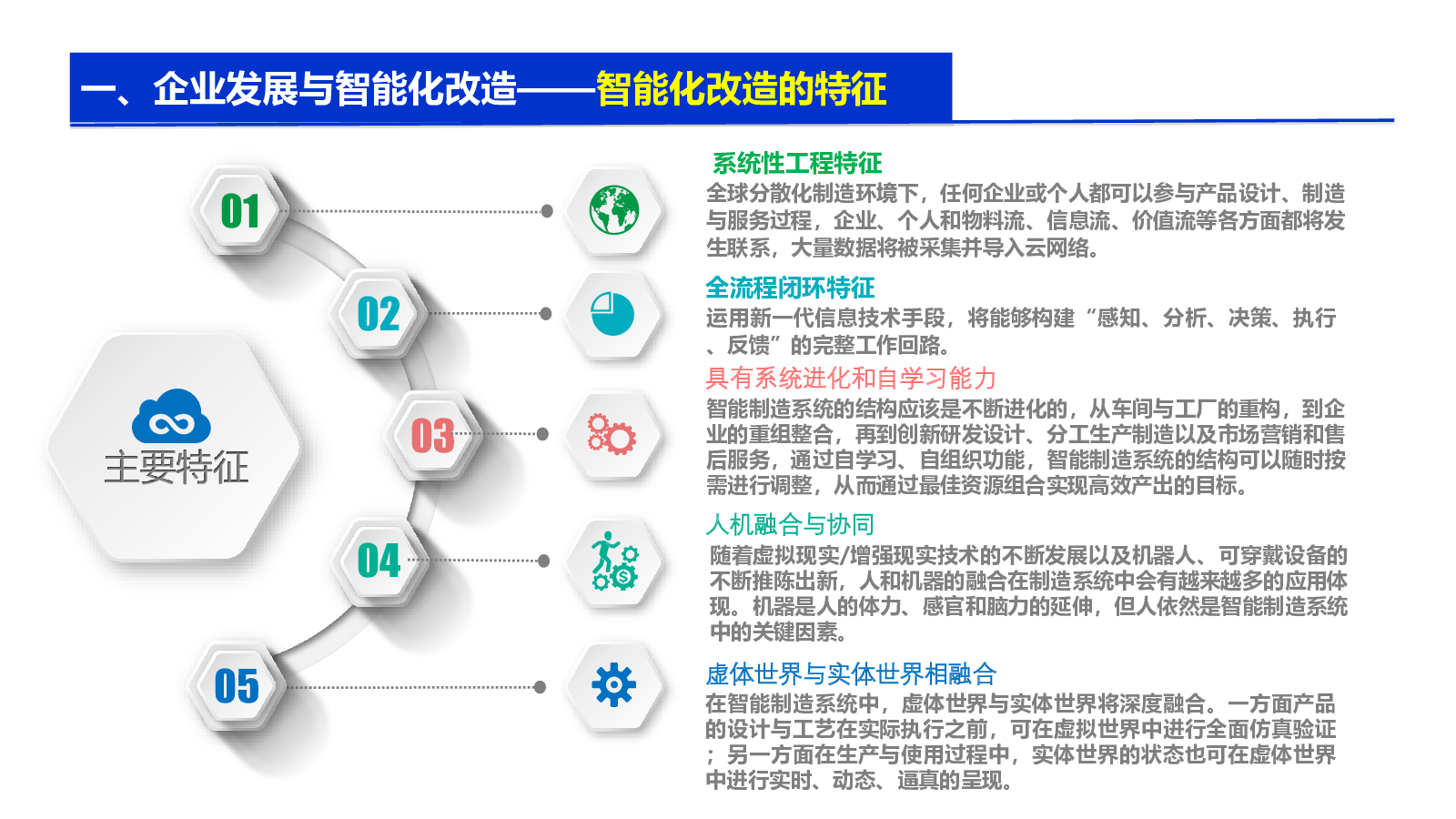 一、企业发展与智能化改造——智能化改造的特征

主要特征

01

02

03

04

05

系统性工程特征
全球分散化制造环境下，任何企业或个人都可以参与产品设计、制造与服务过程，企业、个人和物料流、信息流、价值流等各方面都将发生联系，大量数据将被采集并导入云网络。

全流程闭环特征
运用新一代信息技术手段，将能够构建“感知、分析、决策、执行、反馈”的完整工作回路。

具有系统进化和自学习能力
智能制造系统的结构应该是不断进化的，从车间与工厂的重构，到企业的重组整合，再到创新研发设计、分工生产制造以及市场营销和售后服务，通过自学习、自组织功能，智能制造系统的结构可以随时按需进行调整，从而通过最佳资源组合实现高效产出的目标。

人机融合与协同
随着虚拟现实/增强现实技术的不断发展以及机器人、可穿戴设备的不断推陈出新，人和机器的融合在制造系统中会有越来越多的应用体现。机器是人的体力、感官和脑力的延伸，但人依然是智能制造系统中的关键因素。

虚体世界与实体世界相融合
在智能制造系统中，虚体世界与实体世界将深度融合。一方面产品的设计与工艺在实际执行之前，可在虚拟世界中进行全面仿真验证；另一方面在生产与使用过程中，实体世界的状态也可在虚体世界中进行实时、动态、逼真的呈现。